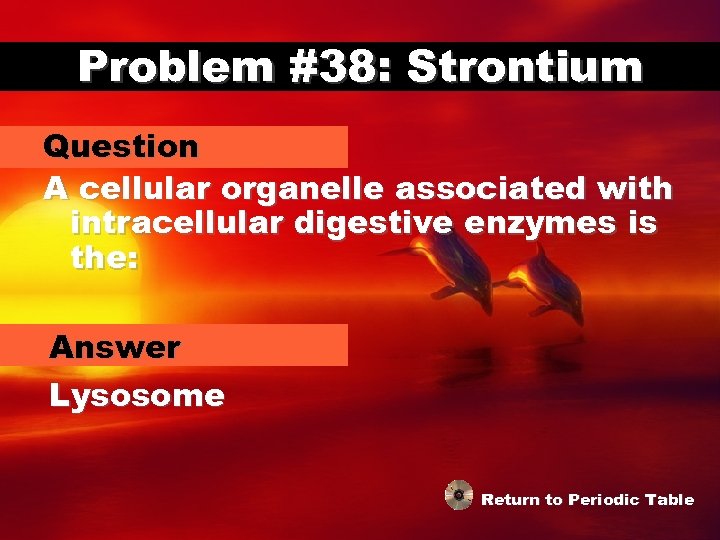 Problem #38: Strontium

Question

A cellular organelle associated with intracellular digestive enzymes is the:

Answer

Lysosome

Return to Periodic Table